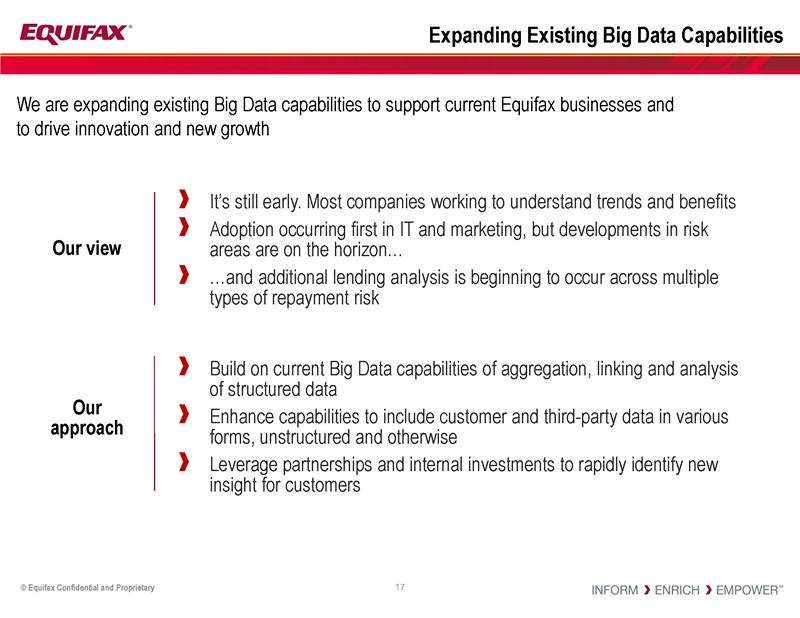 EQUIFAX®

Expanding Existing Big Data Capabilities

We are expanding existing Big Data capabilities to support current Equifax businesses and to drive innovation and new growth

Our view

› It's still early. Most companies working to understand trends and benefits
› Adoption occurring first in IT and marketing, but developments in risk areas are on the horizon…
› …and additional lending analysis is beginning to occur across multiple types of repayment risk

Our approach

› Build on current Big Data capabilities of aggregation, linking and analysis of structured data
› Enhance capabilities to include customer and third-party data in various forms, unstructured and otherwise
› Leverage partnerships and internal investments to rapidly identify new insight for customers

© Equifax Confidential and Proprietary

17

INFORM › ENRICH › EMPOWER™